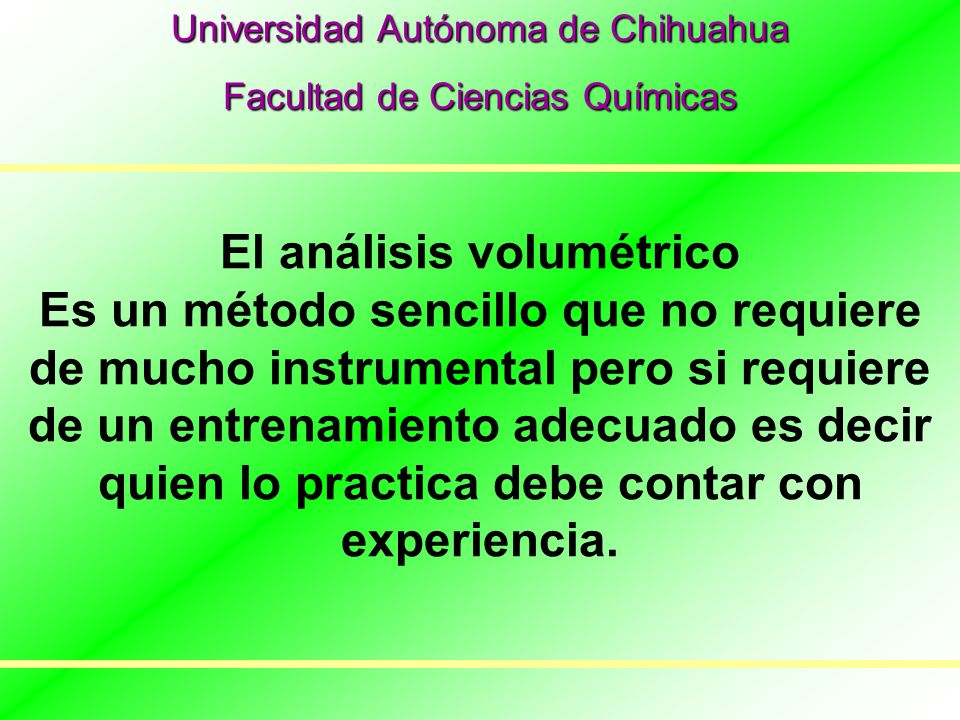 Universidad Autónoma de Chihuahua

Facultad de Ciencias Químicas

El análisis volumétrico
Es un método sencillo que no requiere de mucho instrumental pero si requiere de un entrenamiento adecuado es decir quien lo practica debe contar con experiencia.